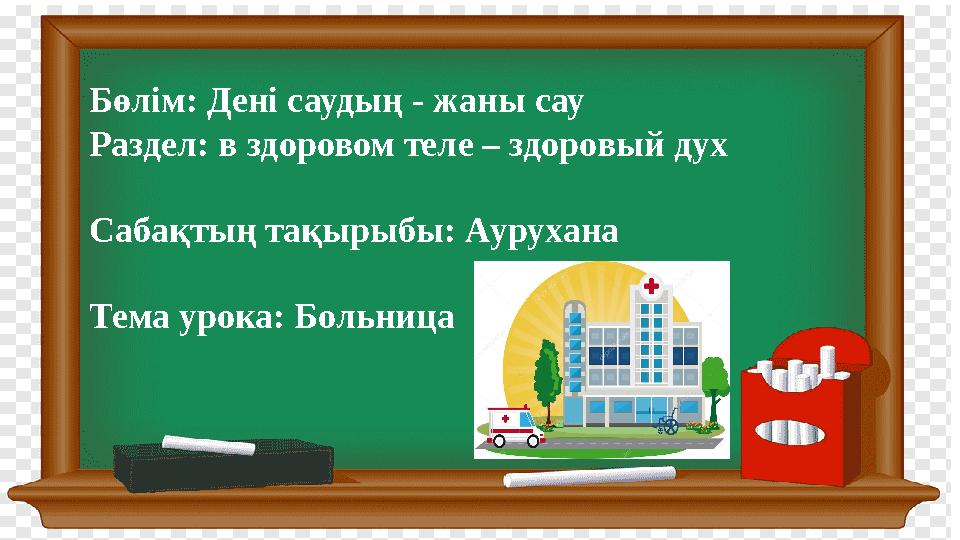 Бөлім: Дені саудың - жаны сау
Раздел: в здоровом теле – здоровый дух

Сабақтың тақырыбы: Аурухана

Тема урока: Больница